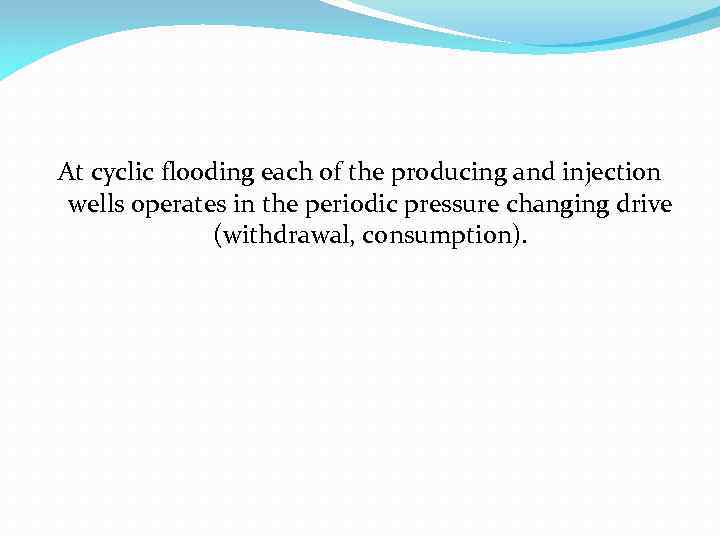 At cyclic flooding each of the producing and injection wells operates in the periodic pressure changing drive (withdrawal, consumption).